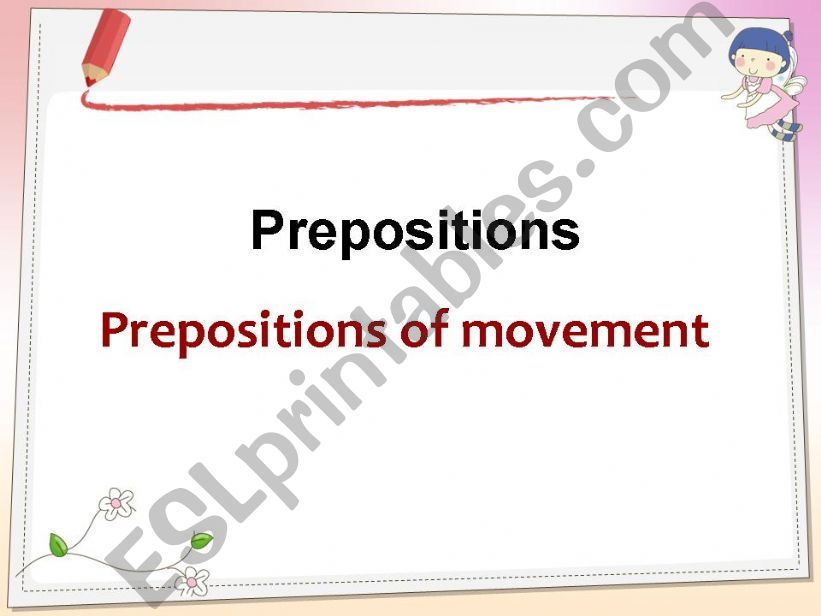 Prepositions

Prepositions of movement

ESLprintables.com